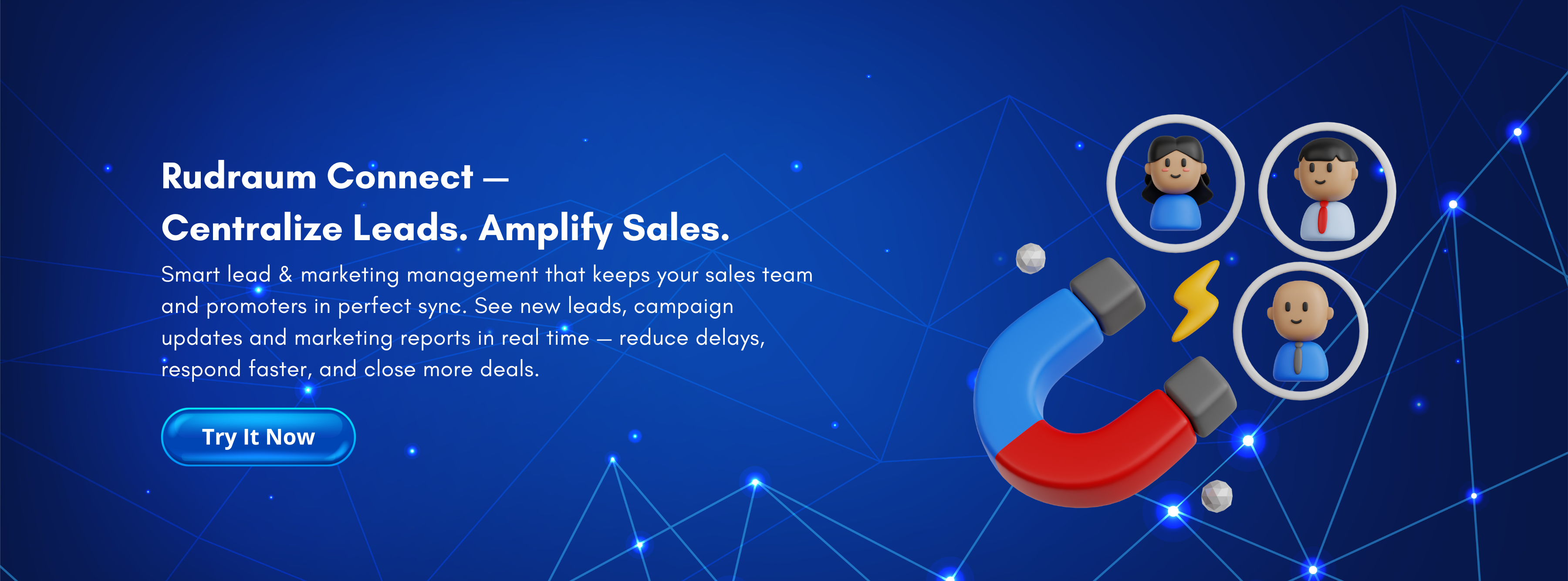 Rudraum Connect —
Centralize Leads. Amplify Sales.

Smart lead & marketing management that keeps your sales team and promoters in perfect sync. See new leads, campaign updates and marketing reports in real time — reduce delays, respond faster, and close more deals.

Try It Now